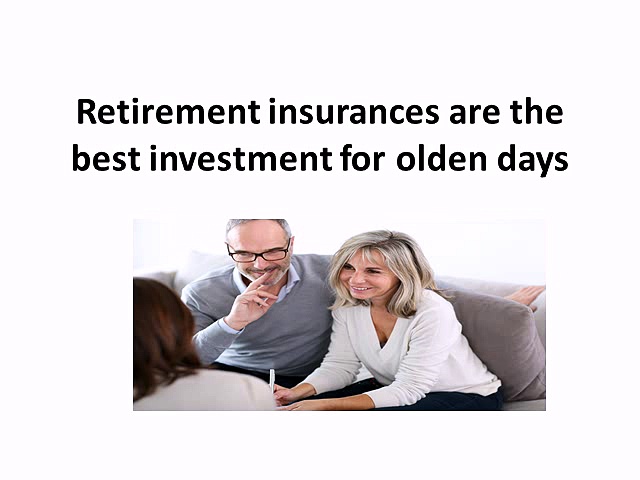 Retirement insurances are the best investment for olden days